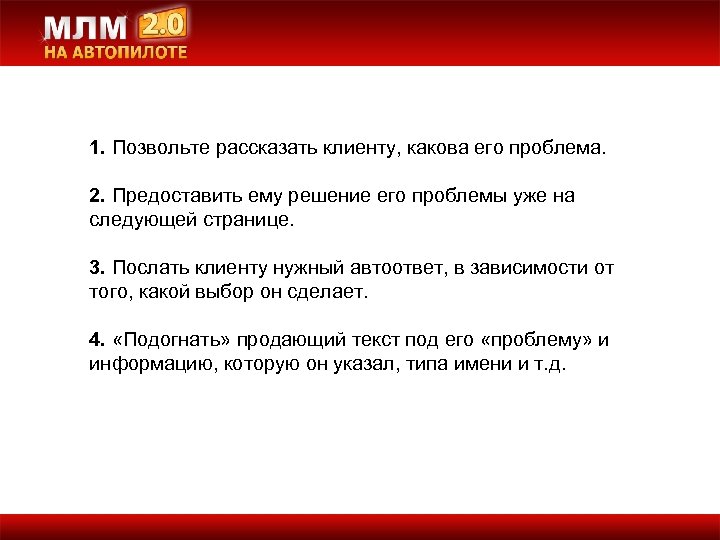 МЛМ 2.0
НА АВТОПИЛОТЕ

1. Позвольте рассказать клиенту, какова его проблема.

2. Предоставить ему решение его проблемы уже на следующей странице.

3. Послать клиенту нужный автоответ, в зависимости от того, какой выбор он сделает.

4. «Подогнать» продающий текст под его «проблему» и информацию, которую он указал, типа имени и т.д.